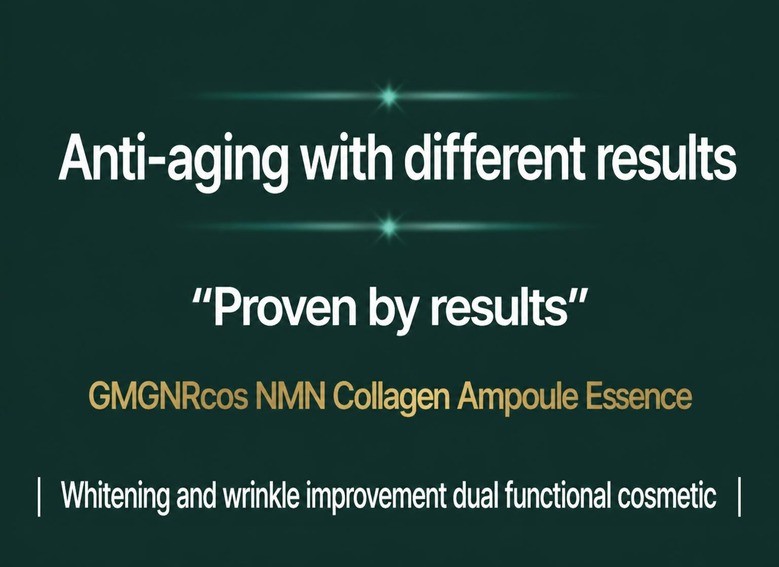 Anti-aging with different results

“Proven by results”

GMGNRcos NMN Collagen Ampoule Essence

| Whitening and wrinkle improvement dual functional cosmetic |